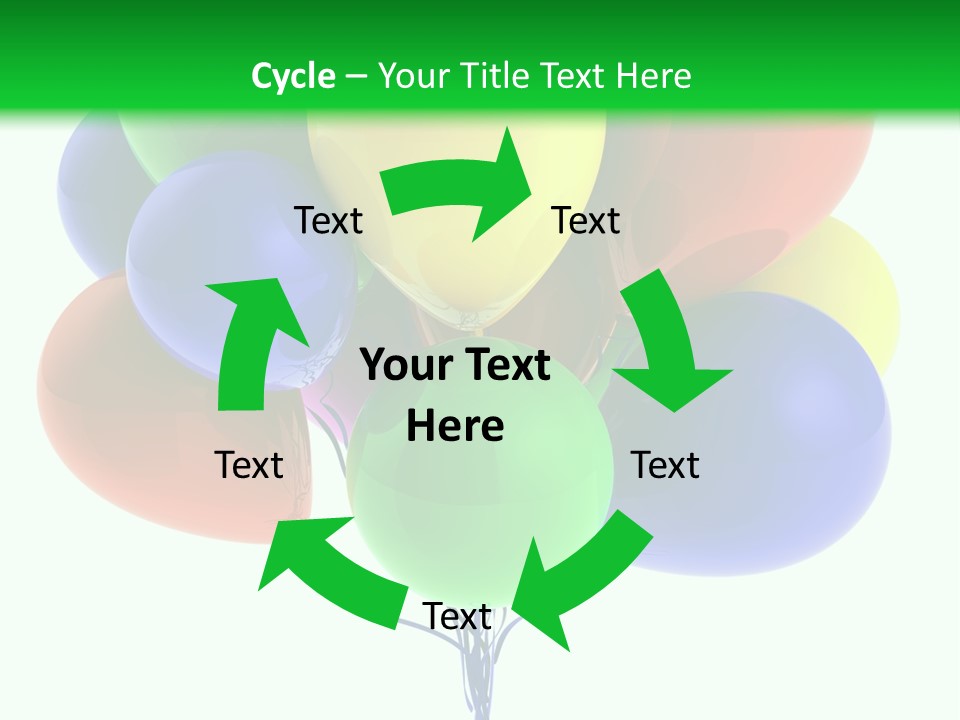 Cycle – Your Title Text Here

Text

Text

Your Text Here

Text

Text

Text